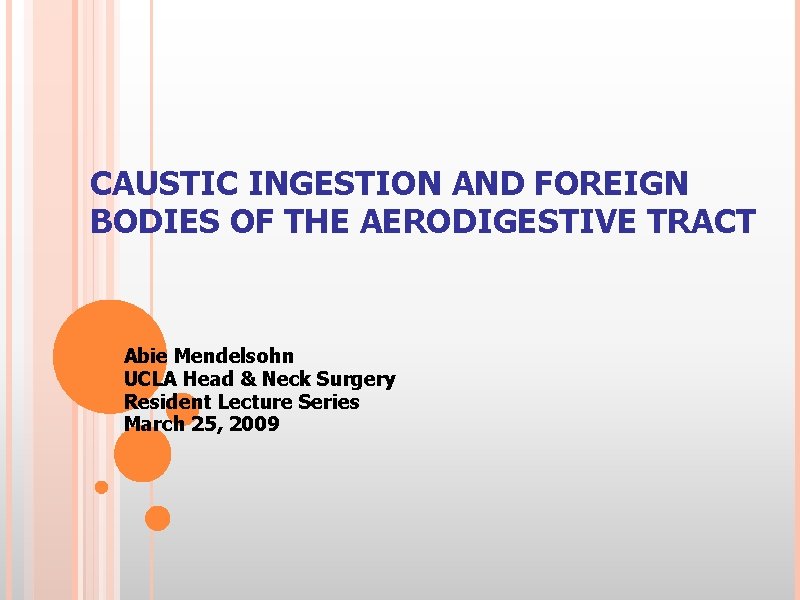 CAUSTIC INGESTION AND FOREIGN BODIES OF THE AERODIGESTIVE TRACT

Abie Mendelsohn
UCLA Head & Neck Surgery
Resident Lecture Series
March 25, 2009